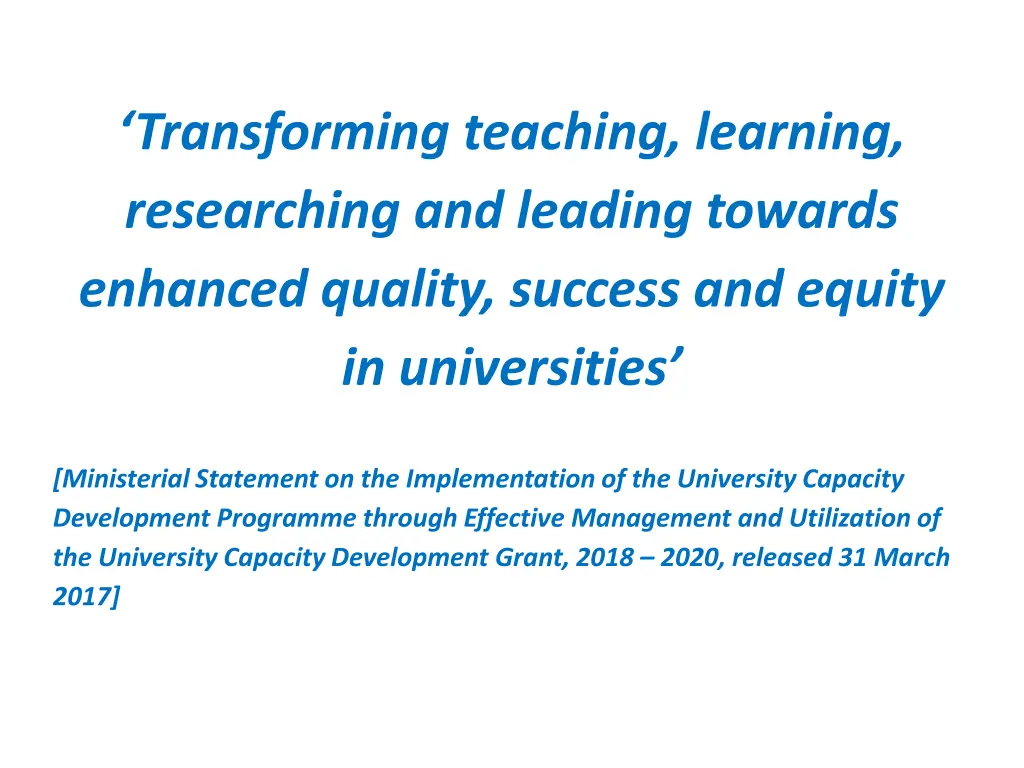 ‘Transforming teaching, learning, researching and leading towards enhanced quality, success and equity in universities’

[Ministerial Statement on the Implementation of the University Capacity Development Programme through Effective Management and Utilization of the University Capacity Development Grant, 2018 – 2020, released 31 March 2017]